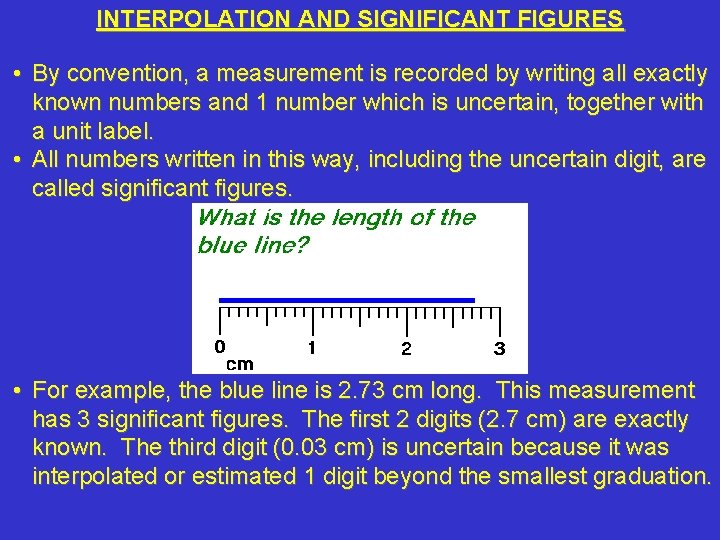 INTERPOLATION AND SIGNIFICANT FIGURES

• By convention, a measurement is recorded by writing all exactly known numbers and 1 number which is uncertain, together with a unit label.

• All numbers written in this way, including the uncertain digit, are called significant figures.

What is the length of the blue line?

0 1 2 3
cm

• For example, the blue line is 2.73 cm long. This measurement has 3 significant figures. The first 2 digits (2.7 cm) are exactly known. The third digit (0.03 cm) is uncertain because it was interpolated or estimated 1 digit beyond the smallest graduation.